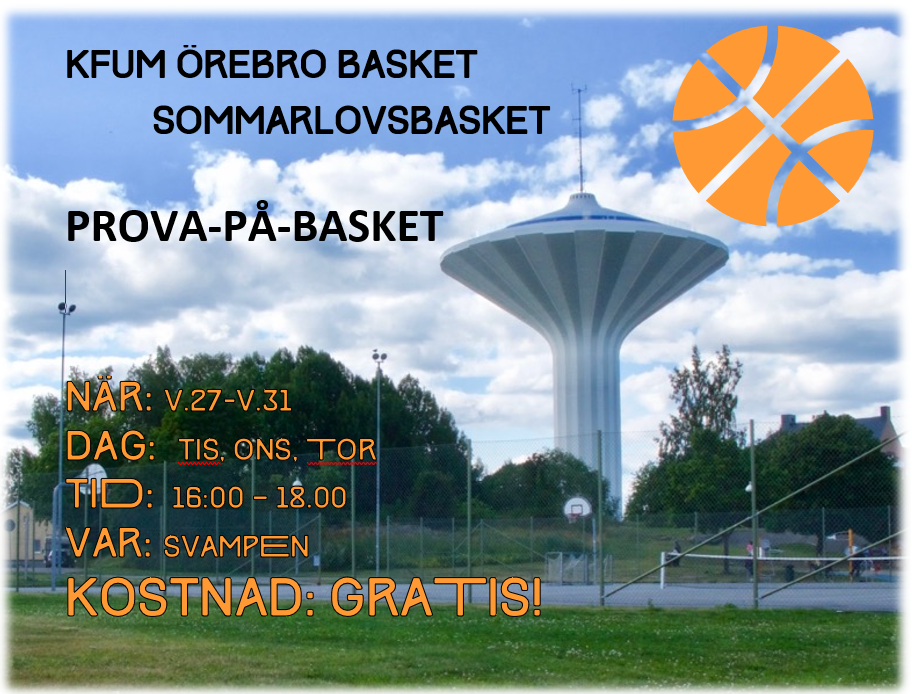 KFUM ÖREBRO BASKET
SOMMARLOVSBASKET

PROVA-PÅ-BASKET

NÄR: V.27-V.31
DAG: TIS, ONS, TOR
TID: 16:00 – 18.00
VAR: SVAMPEN
KOSTNAD: GRATIS!